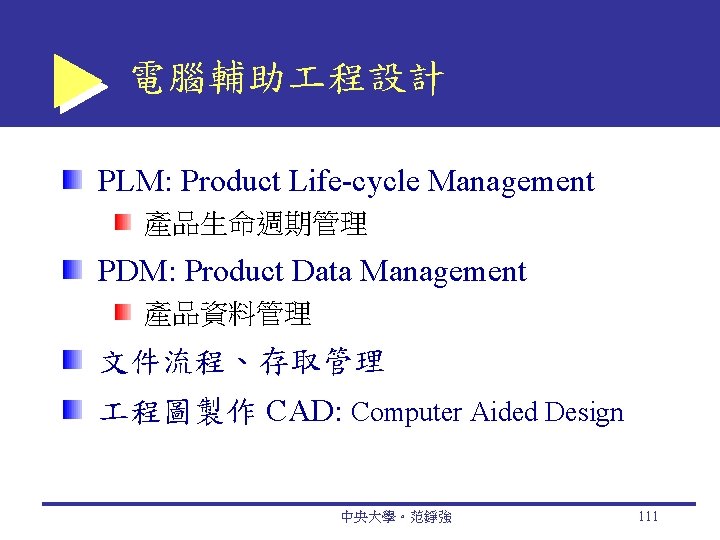 電腦輔助工程設計

PLM: Product Life-cycle Management

產品生命週期管理

PDM: Product Data Management

產品資料管理

文件流程、存取管理

工程圖製作 CAD: Computer Aided Design

中央大學。范錚強

111